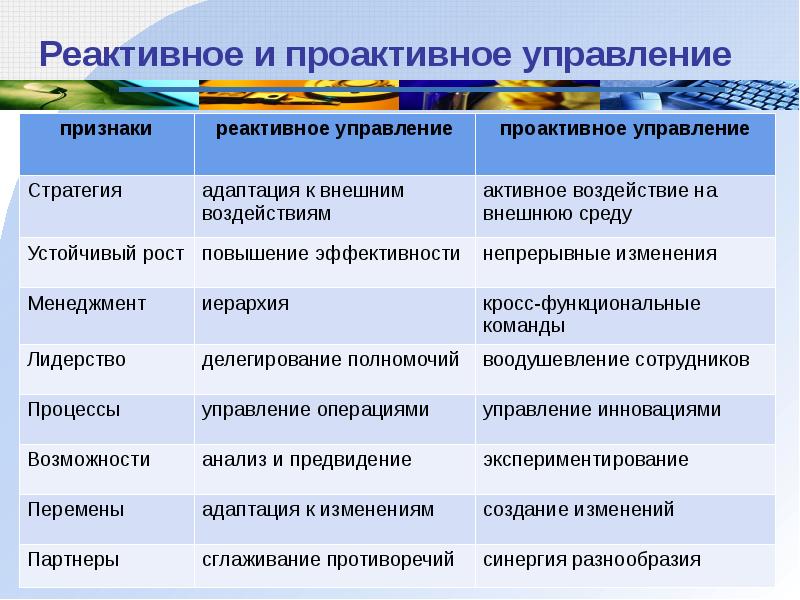 Реактивное и проактивное управление

| признаки | реактивное управление | проактивное управление |
|---|---|---|
| Стратегия | адаптация к внешним воздействиям | активное воздействие на внешнюю среду |
| Устойчивый рост | повышение эффективности | непрерывные изменения |
| Менеджмент | иерархия | кросс-функциональные команды |
| Лидерство | делегирование полномочий | воодушевление сотрудников |
| Процессы | управление операциями | управление инновациями |
| Возможности | анализ и предвидение | экспериментирование |
| Перемены | адаптация к изменениям | создание изменений |
| Партнеры | сглаживание противоречий | синергия разнообразия |